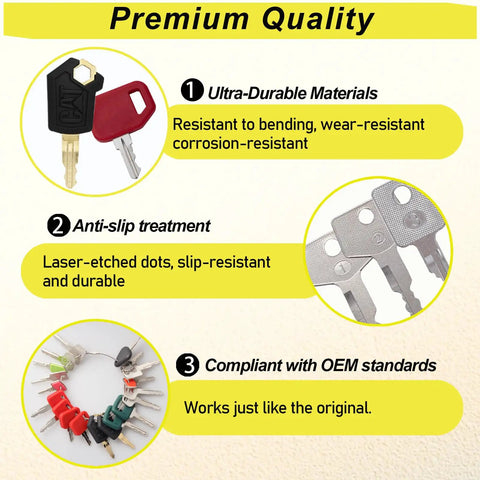 Premium Quality

CAT

1 Ultra-Durable Materials

Resistant to bending, wear-resistant corrosion-resistant

2 Anti-slip treatment

Laser-etched dots, slip-resistant and durable

1

2

3 Compliant with OEM standards

Works just like the original.